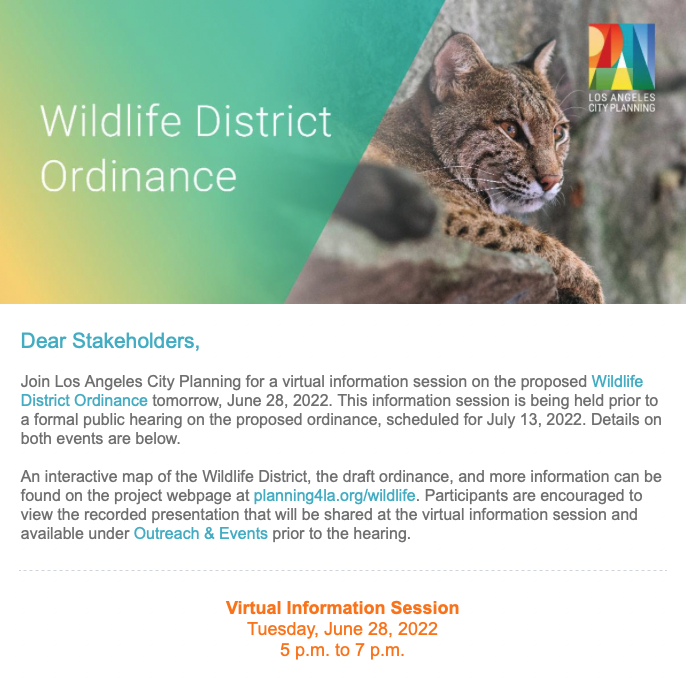 Wildlife District Ordinance

PLAN

LOS ANGELES CITY PLANNING

Dear Stakeholders,

Join Los Angeles City Planning for a virtual information session on the proposed Wildlife District Ordinance tomorrow, June 28, 2022. This information session is being held prior to a formal public hearing on the proposed ordinance, scheduled for July 13, 2022. Details on both events are below.

An interactive map of the Wildlife District, the draft ordinance, and more information can be found on the project webpage at planning4la.org/wildlife. Participants are encouraged to view the recorded presentation that will be shared at the virtual information session and available under Outreach & Events prior to the hearing.

Virtual Information Session
Tuesday, June 28, 2022
5 p.m. to 7 p.m.